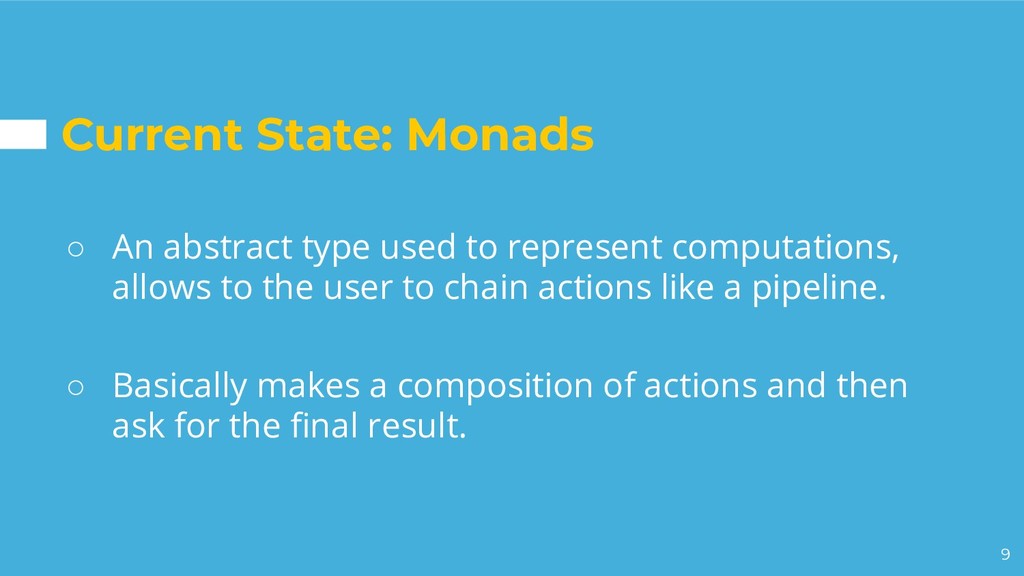 Current State: Monads

○ An abstract type used to represent computations, allows to the user to chain actions like a pipeline.

○ Basically makes a composition of actions and then ask for the final result.

9